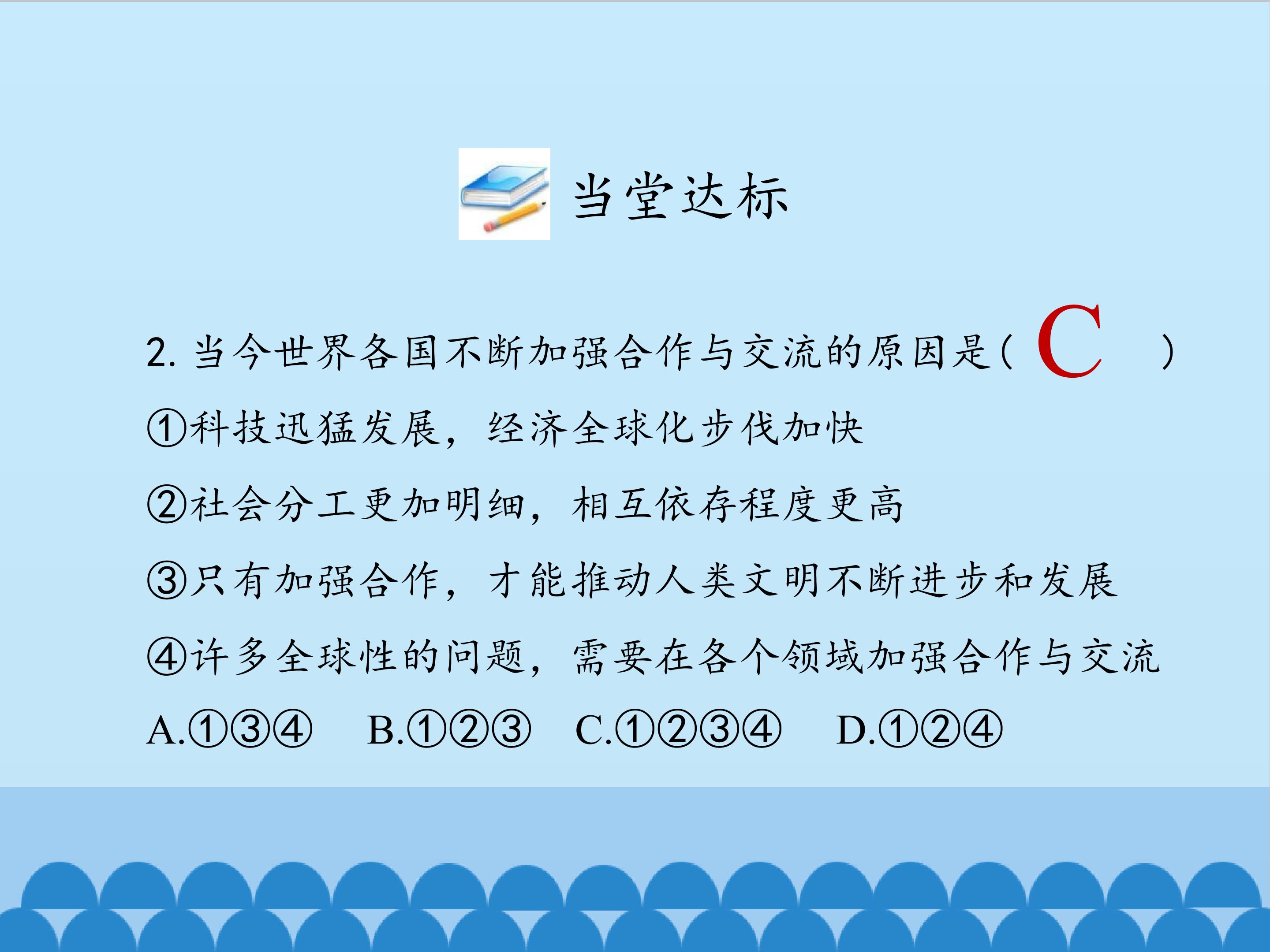 当堂达标

2. 当今世界各国不断加强合作与交流的原因是（ C ）

①科技迅猛发展，经济全球化步伐加快

②社会分工更加明细，相互依存程度更高

③只有加强合作，才能推动人类文明不断进步和发展

④许多全球性的问题，需要在各个领域加强合作与交流

A.①③④ B.①②③ C.①②③④ D.①②④